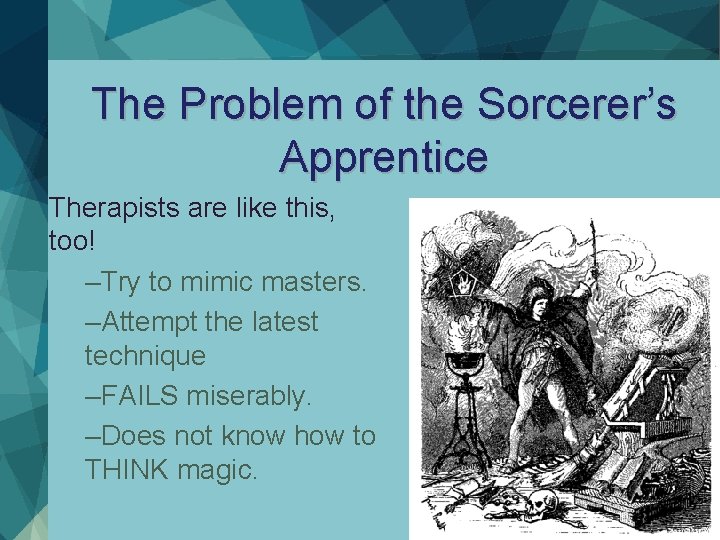 The Problem of the Sorcerer's Apprentice

Therapists are like this, too!

–Try to mimic masters.

–Attempt the latest technique

–FAILS miserably.

–Does not know how to THINK magic.